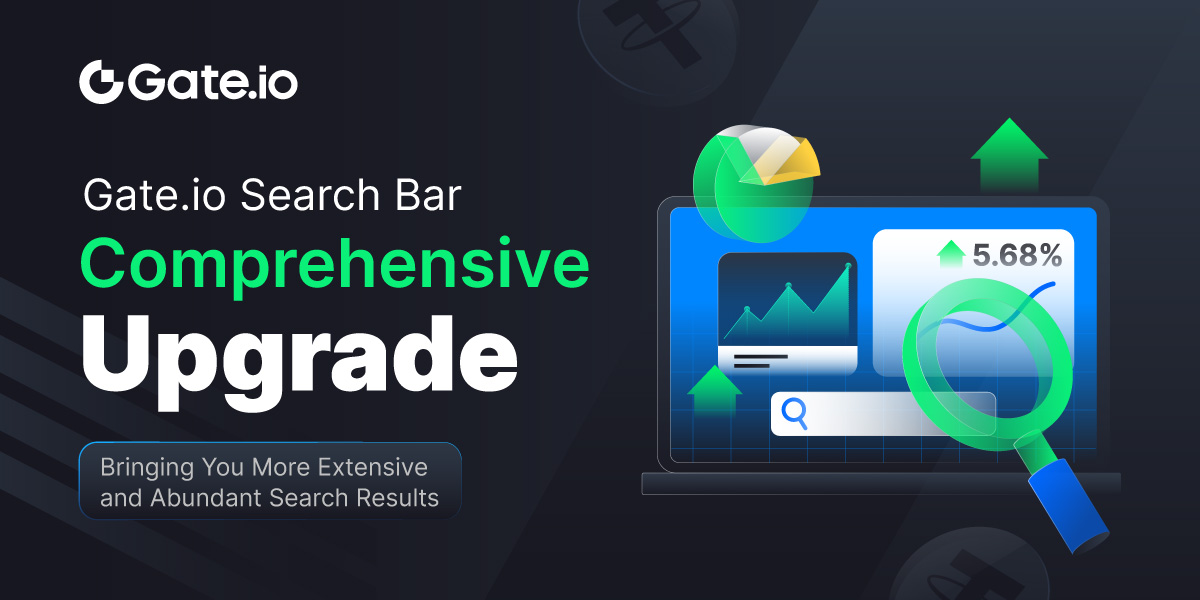 Gate.io

Gate.io Search Bar
Comprehensive
Upgrade

Bringing You More Extensive and Abundant Search Results

5.68%